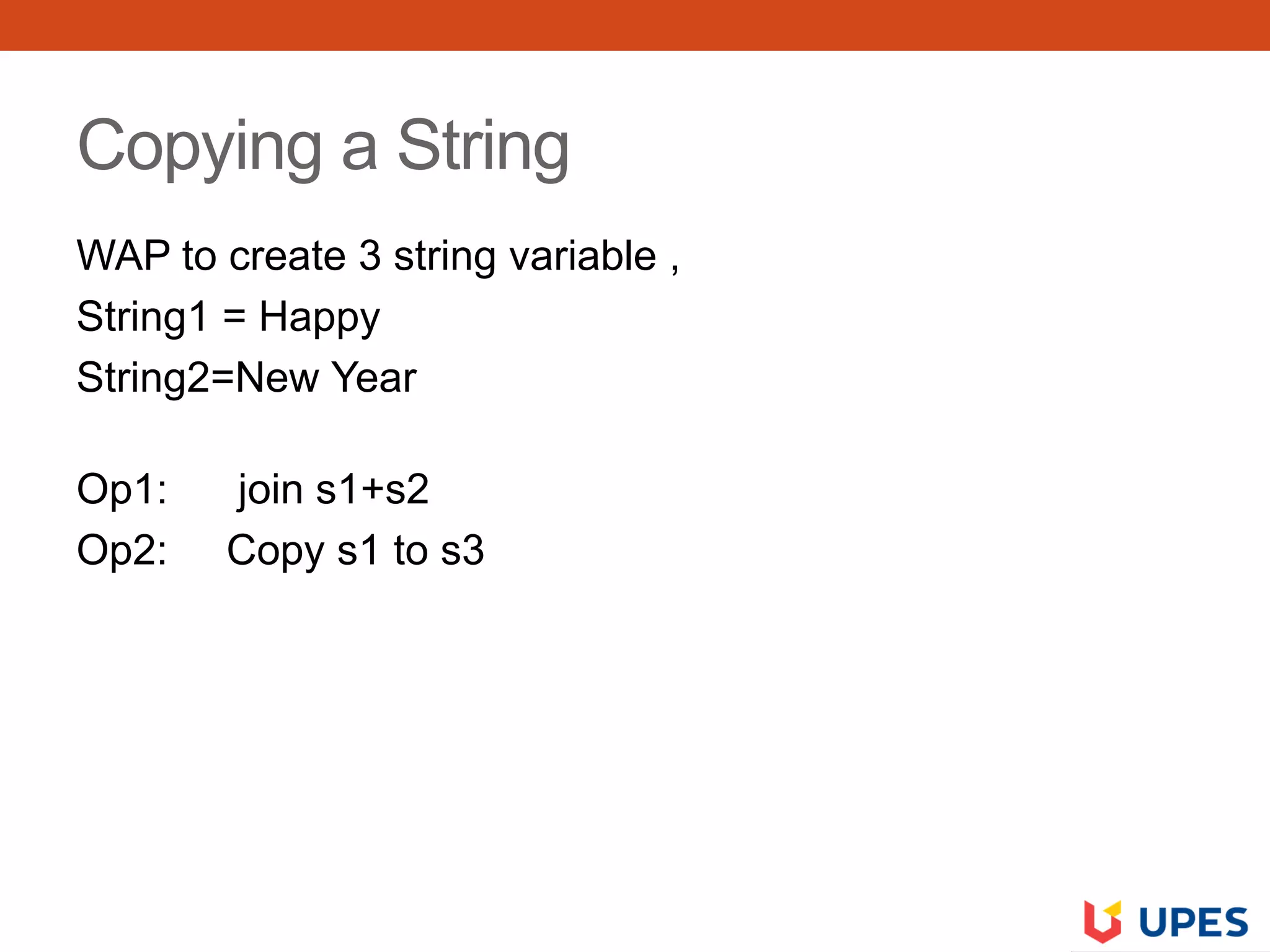 Copying a String

WAP to create 3 string variable ,

String1 = Happy

String2=New Year

Op1: join s1+s2

Op2: Copy s1 to s3

UPES